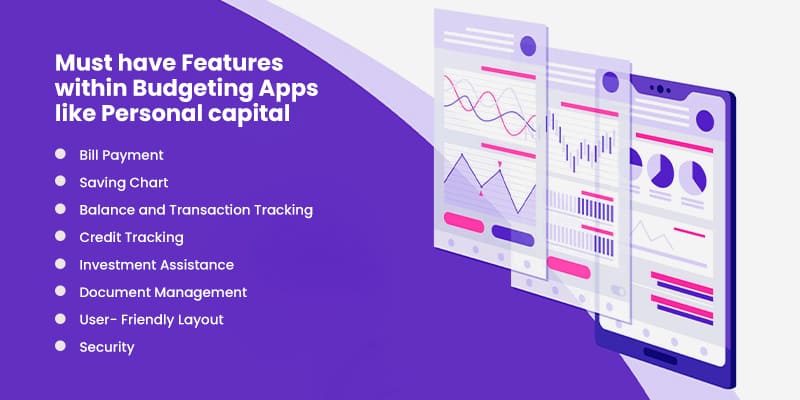 Must have Features within Budgeting Apps like Personal capital

- Bill Payment
- Saving Chart
- Balance and Transaction Tracking
- Credit Tracking
- Investment Assistance
- Document Management
- User- Friendly Layout
- Security